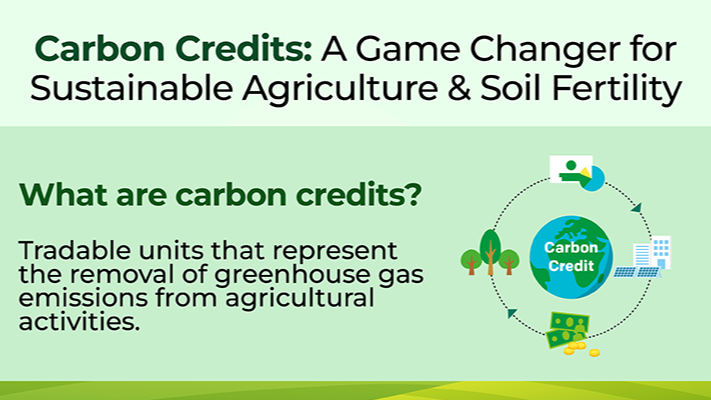 Carbon Credits: A Game Changer for Sustainable Agriculture & Soil Fertility

What are carbon credits?

Tradable units that represent the removal of greenhouse gas emissions from agricultural activities.

Carbon Credit